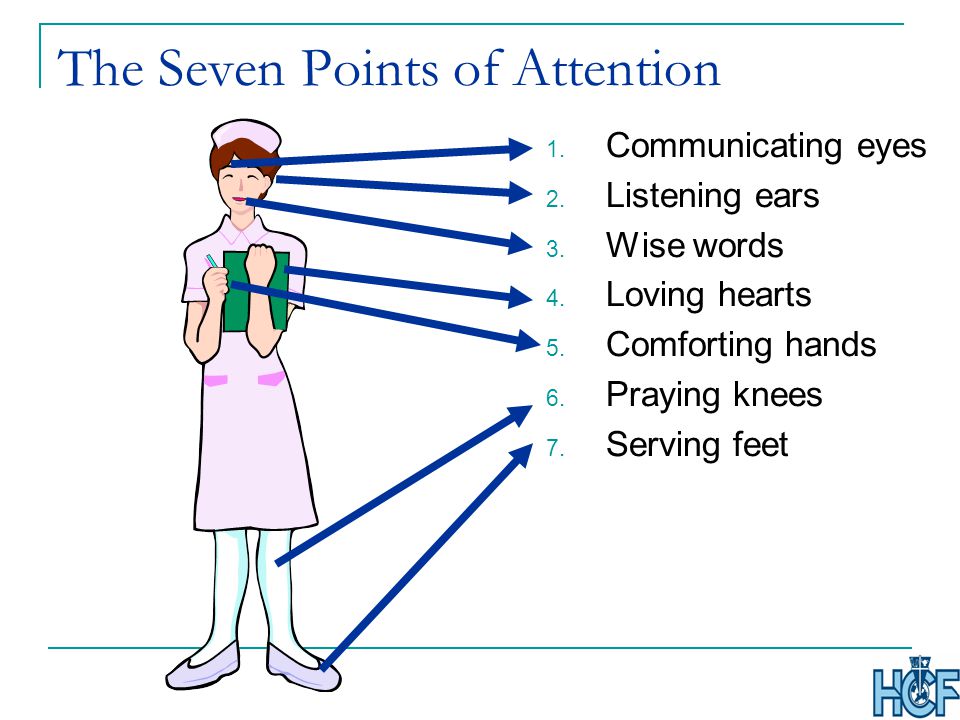 The Seven Points of Attention

1. Communicating eyes
2. Listening ears
3. Wise words
4. Loving hearts
5. Comforting hands
6. Praying knees
7. Serving feet

HCF